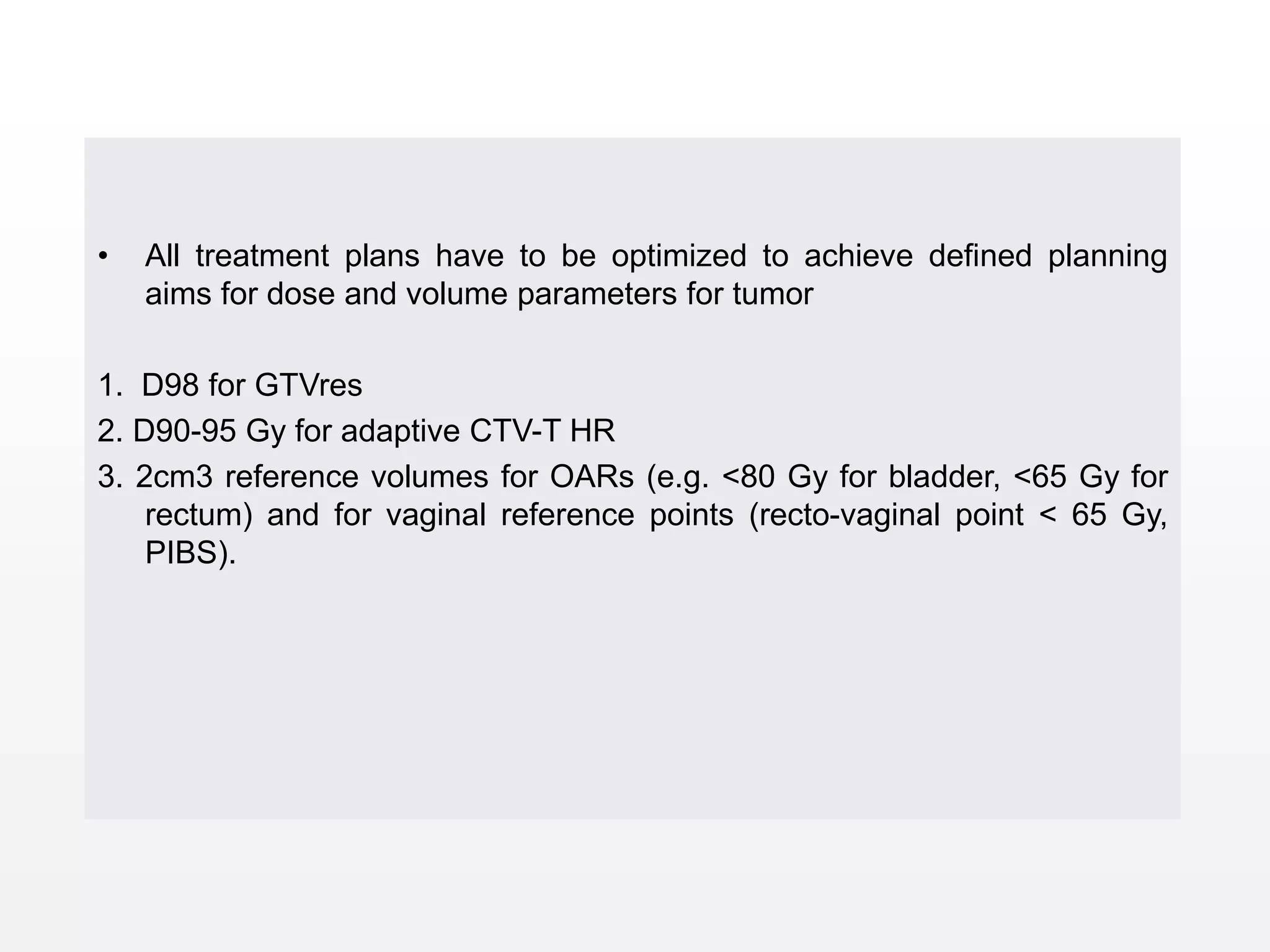 • All treatment plans have to be optimized to achieve defined planning aims for dose and volume parameters for tumor

1. D98 for GTVres
2. D90-95 Gy for adaptive CTV-T HR
3. 2cm3 reference volumes for OARs (e.g. <80 Gy for bladder, <65 Gy for rectum) and for vaginal reference points (recto-vaginal point < 65 Gy, PIBS).